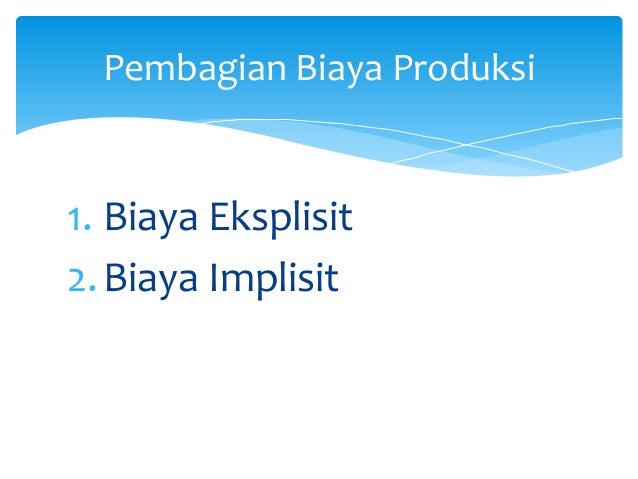 Pembagian Biaya Produksi

1. Biaya Eksplisit
2. Biaya Implisit